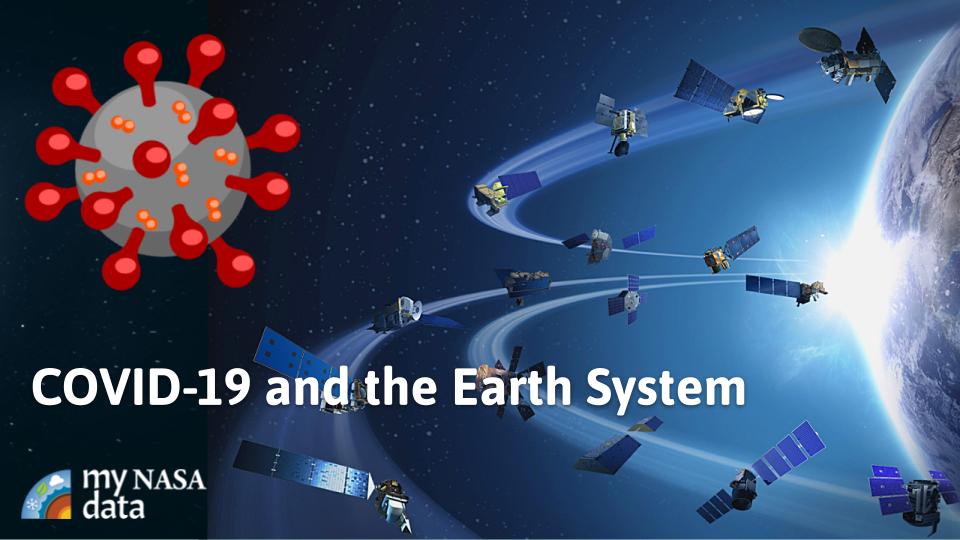 COVID-19 and the Earth System

my NASA data